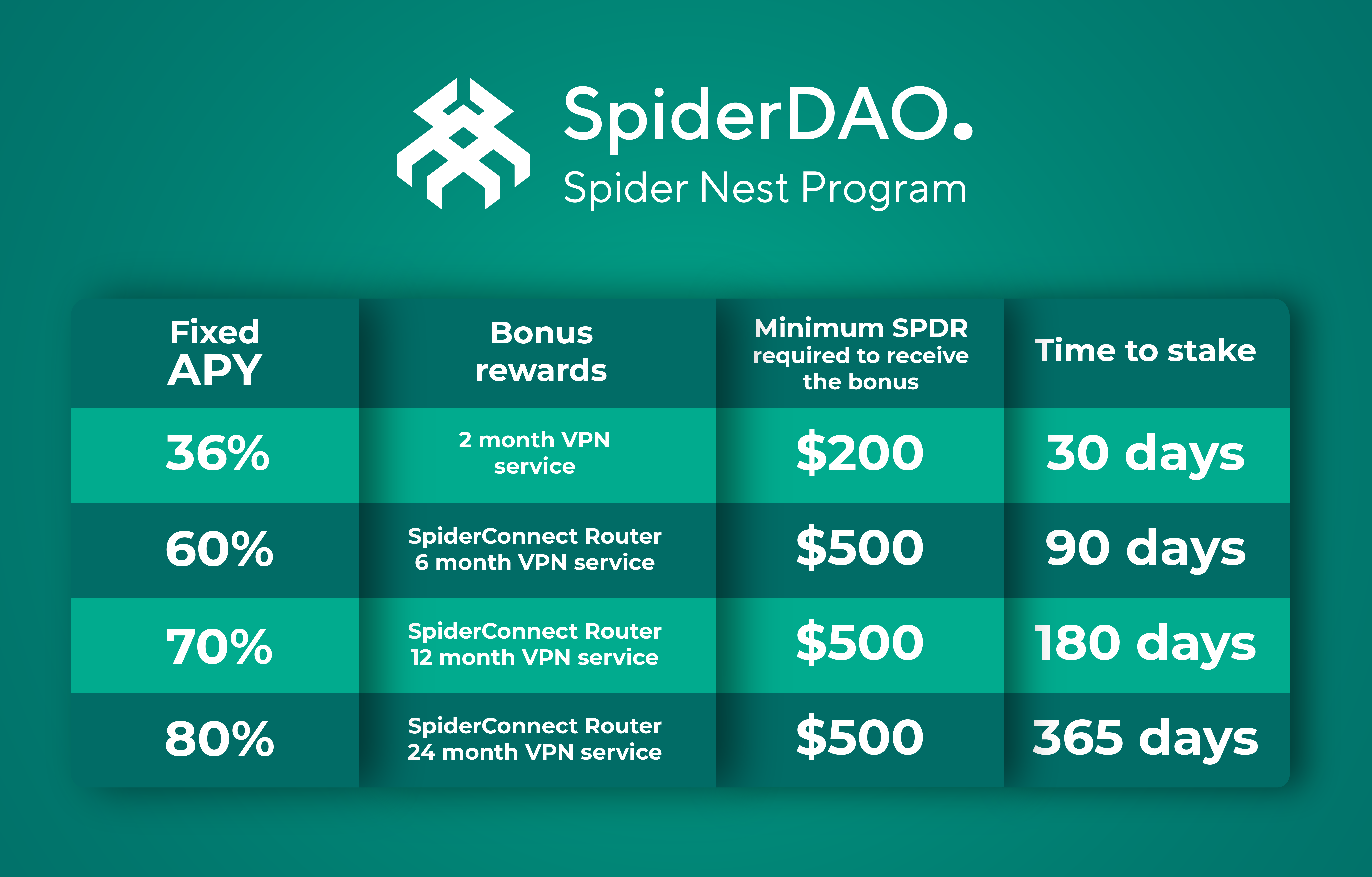 SpiderDAO.
Spider Nest Program

| Fixed APY | Bonus rewards | Minimum SPDR required to receive the bonus | Time to stake |
|---|---|---|---|
| 36% | 2 month VPN service | \$200 | 30 days |
| 60% | SpiderConnect Router 6 month VPN service | \$500 | 90 days |
| 70% | SpiderConnect Router 12 month VPN service | \$500 | 180 days |
| 80% | SpiderConnect Router 24 month VPN service | \$500 | 365 days |